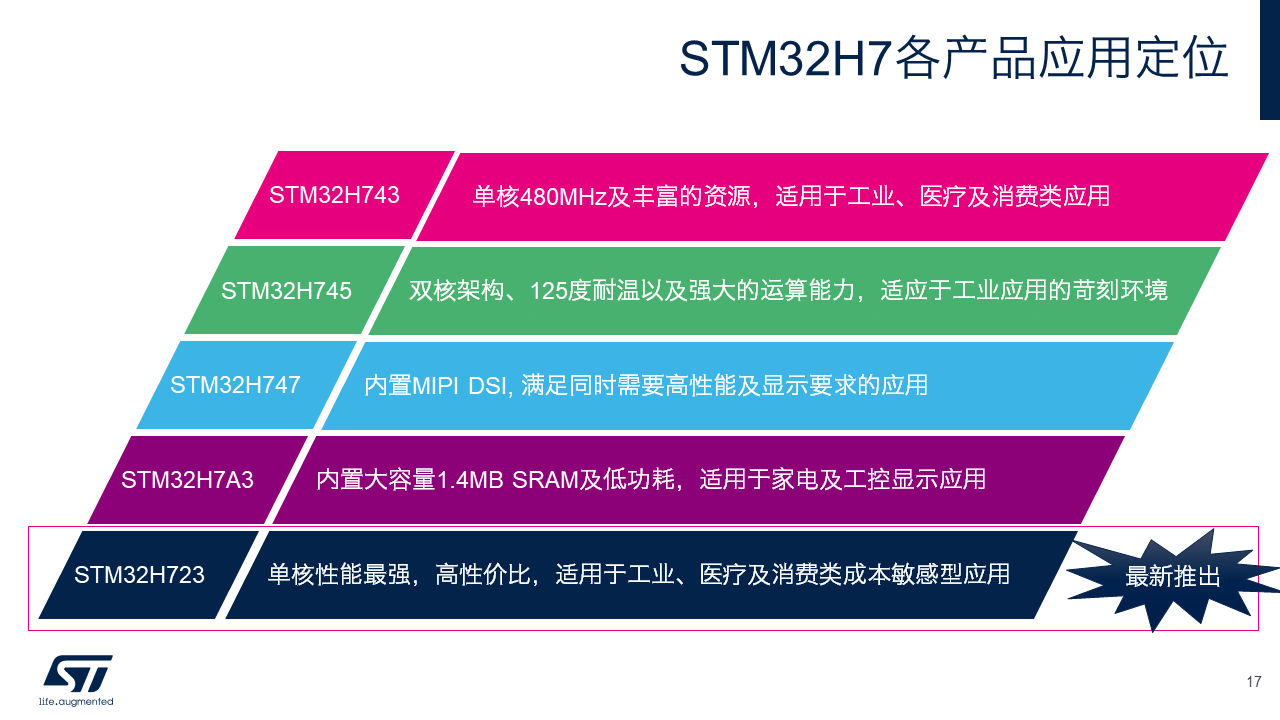 STM32H7各产品应用定位

STM32H743
单核480MHz及丰富的资源，适用于工业、医疗及消费类应用

STM32H745
双核架构、125度耐温以及强大的运算能力，适应于工业应用的苛刻环境

STM32H747
内置MIPI DSI, 满足同时需要高性能及显示要求的应用

STM32H7A3
内置大容量1.4MB SRAM及低功耗，适用于家电及工控显示应用

STM32H723
单核性能最强，高性价比，适用于工业、医疗及消费类成本敏感型应用

最新推出

ST
life.augmented

17